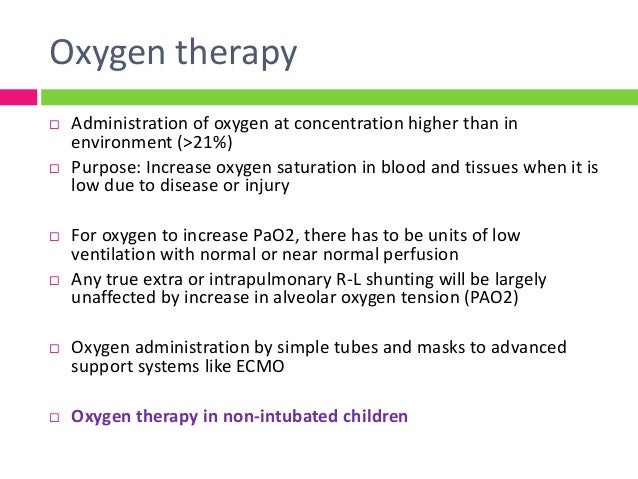 Oxygen therapy

□ Administration of oxygen at concentration higher than in environment (>21%)
□ Purpose: Increase oxygen saturation in blood and tissues when it is low due to disease or injury

□ For oxygen to increase PaO2, there has to be units of low ventilation with normal or near normal perfusion
□ Any true extra or intrapulmonary R-L shunting will be largely unaffected by increase in alveolar oxygen tension (PAO2)

□ Oxygen administration by simple tubes and masks to advanced support systems like ECMO

□ Oxygen therapy in non-intubated children